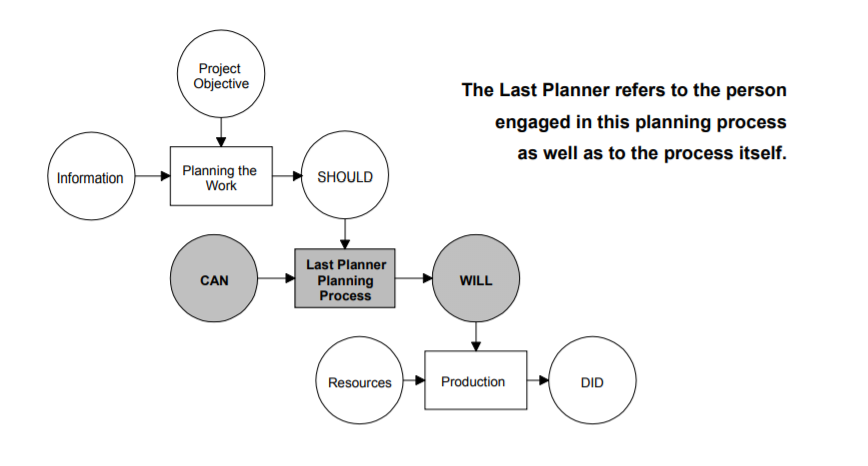 Project Objective

Information

Planning the Work

SHOULD

CAN

Last Planner Planning Process

WILL

Resources

Production

DID

The Last Planner refers to the person engaged in this planning process as well as to the process itself.